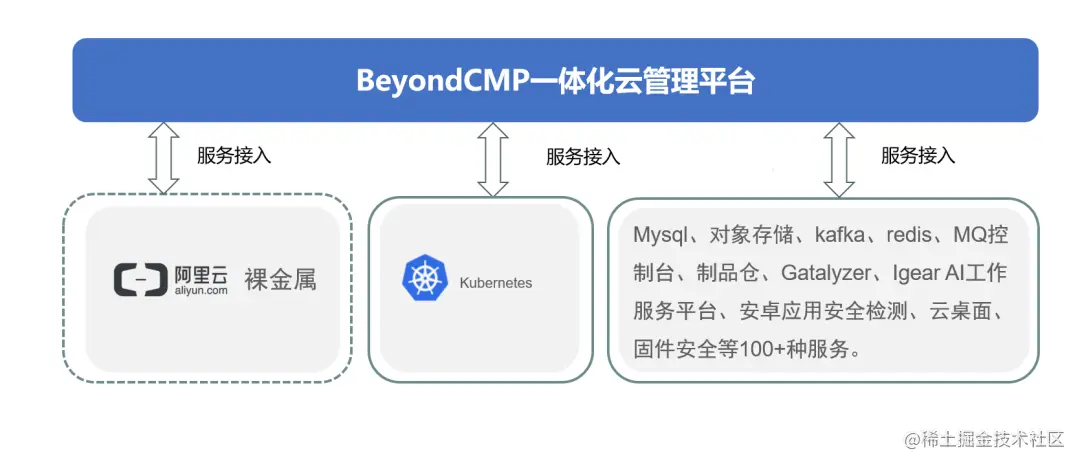 BeyondCMP一体化云管理平台

服务接入

服务接入

服务接入

阿里云
aliyun.com
裸金属

Kubernetes

Mysql、对象存储、kafka、redis、MQ控制台、制品仓、Gatalyzer、Igear AI工作服务平台、安卓应用安全检测、云桌面、固件安全等100+种服务。

@稀土掘金技术社区